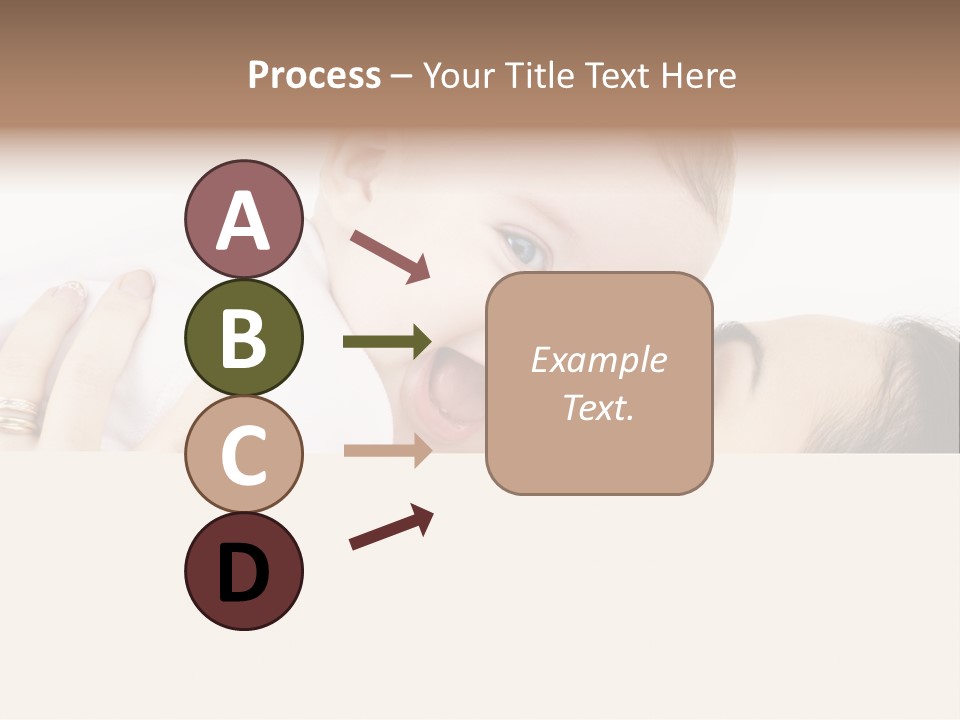 Process – Your Title Text Here

A
B
C
D

Example Text.